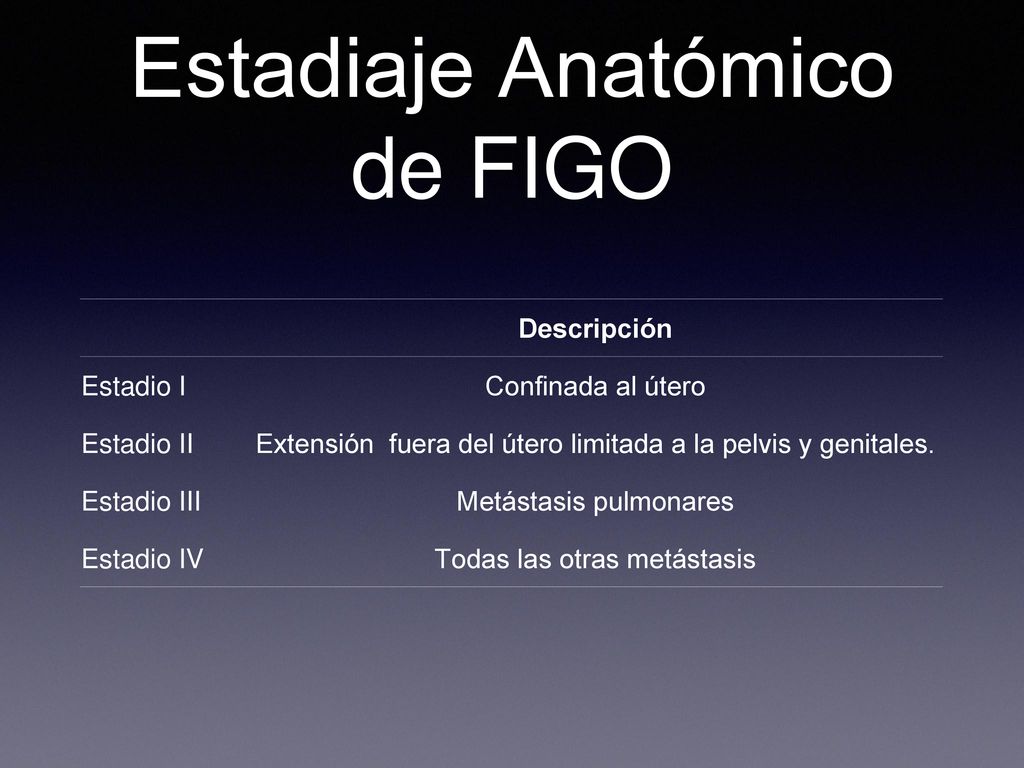 Estadiaje Anatómico de FIGO

| | Descripción |
|---|---|
| Estadio I | Confinada al útero |
| Estadio II | Extensión  fuera del útero limitada a la pelvis y genitales. |
| Estadio III | Metástasis pulmonares |
| Estadio IV | Todas las otras metástasis |